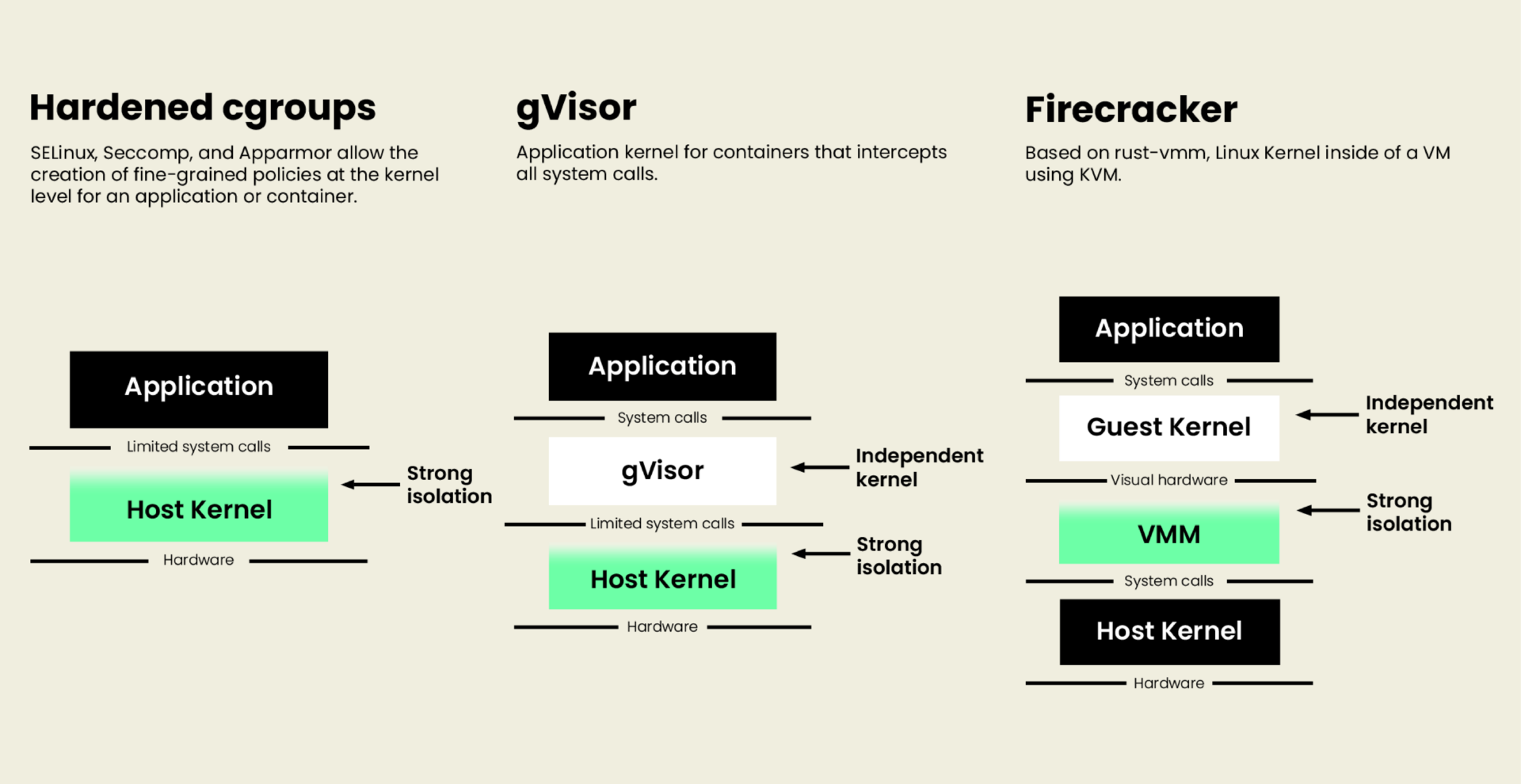 Hardened cgroups

SELinux, Seccomp, and Apparmor allow the creation of fine-grained policies at the kernel level for an application or container.

Application

Limited system calls

Host Kernel

Strong isolation

Hardware

gVisor

Application kernel for containers that intercepts all system calls.

Application

System calls

gVisor

Independent kernel

Limited system calls

Host Kernel

Strong isolation

Hardware

Firecracker

Based on rust-vmm, Linux Kernel inside of a VM using KVM.

Application

System calls

Guest Kernel

Independent kernel

Visual hardware

VMM

Strong isolation

System calls

Host Kernel

Hardware